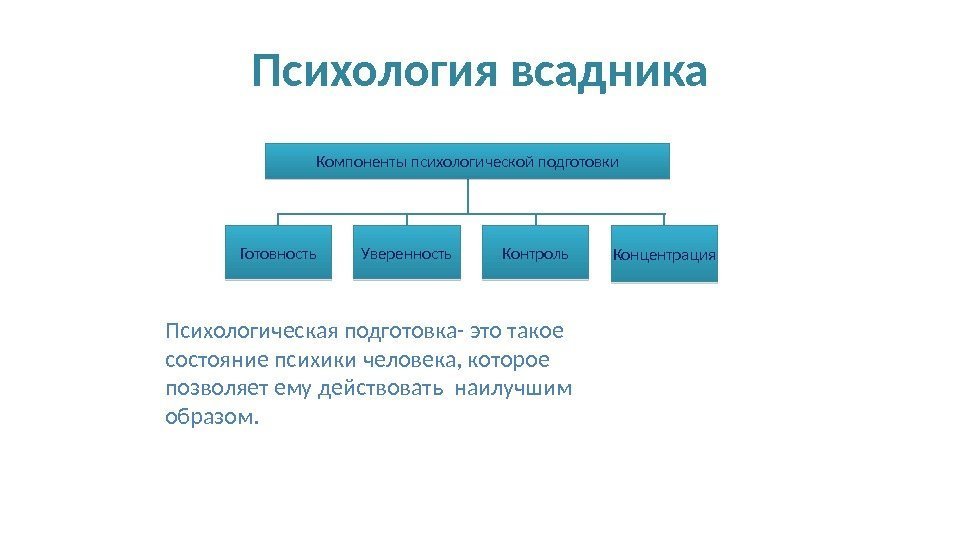 Психология всадника

Компоненты психологической подготовки

Готовность

Уверенность

Контроль

Концентрация

Психологическая подготовка- это такое состояние психики человека, которое позволяет ему действовать  наилучшим образом.